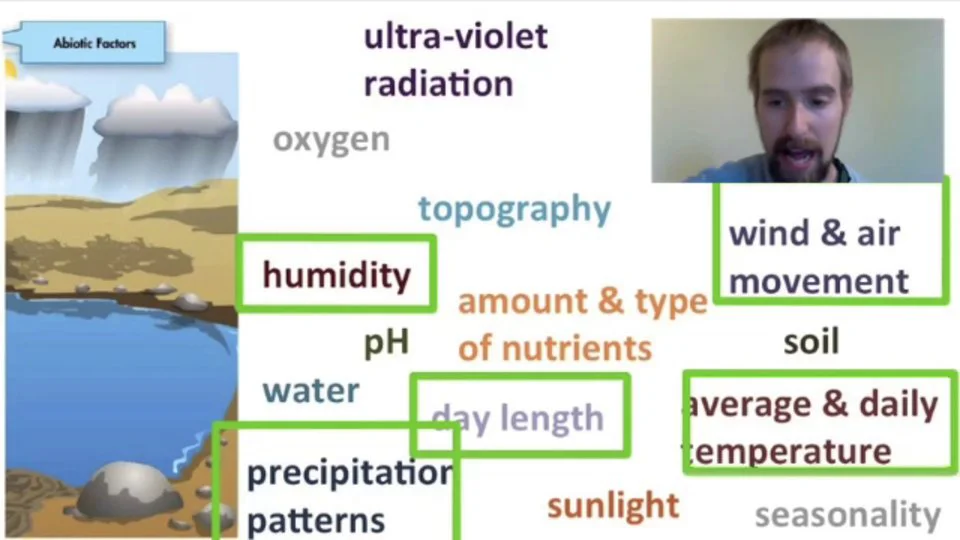 Abiotic Factors

ultra-violet radiation

oxygen

topography

wind & air movement

humidity

amount & type of nutrients

pH

soil

water

day length

average & daily temperature

precipitation patterns

sunlight

seasonality